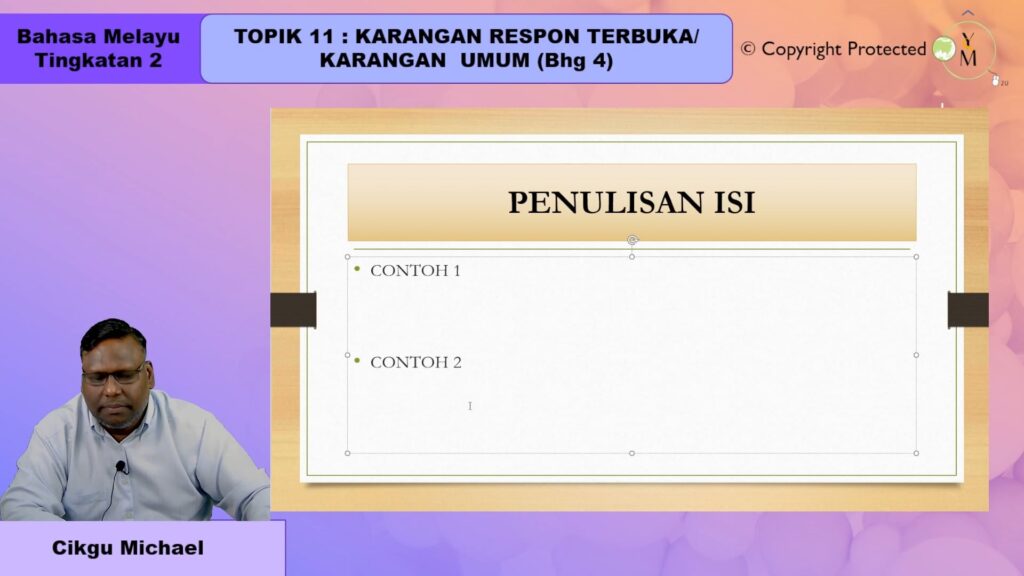 Bahasa Melayu
Tingkatan 2

TOPIK 11 : KARANGAN RESPON TERBUKA/
KARANGAN UMUM (Bhg 4)

© Copyright Protected

YM

PENULISAN ISI

• CONTOH 1

• CONTOH 2

Cikgu Michael